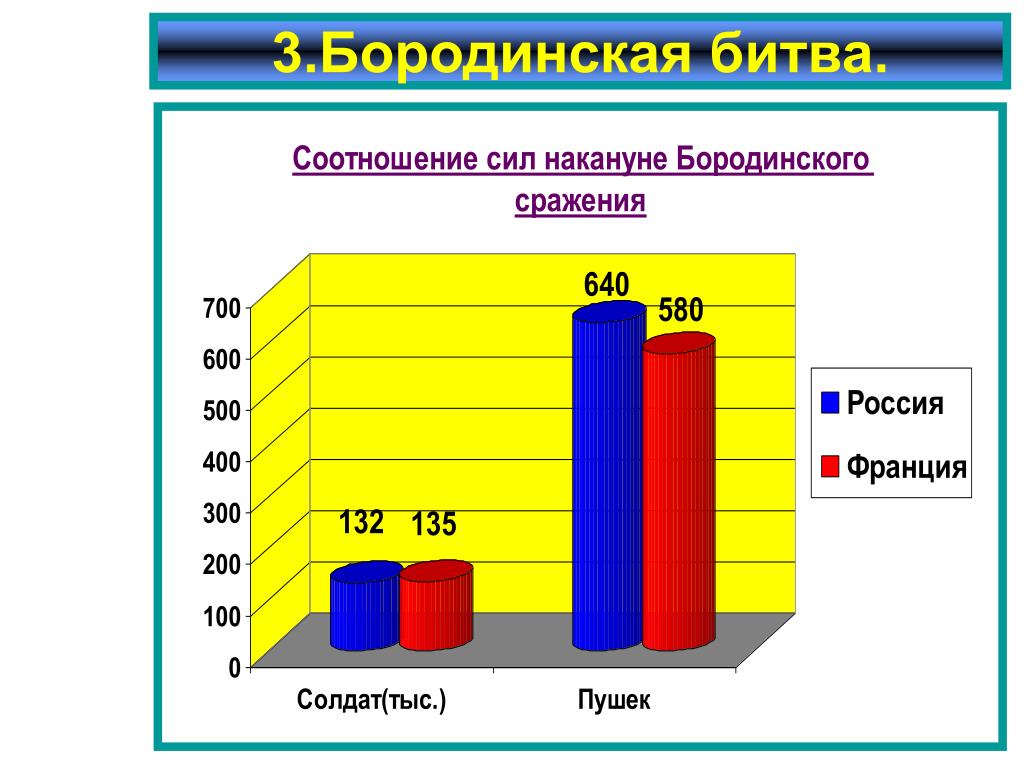 3.Бородинская битва.

Соотношение сил накануне Бородинского сражения

700
600
500
400
300
200
100
0

132 135
640 580

Солдат(тыс.)
Пушек

Россия
Франция